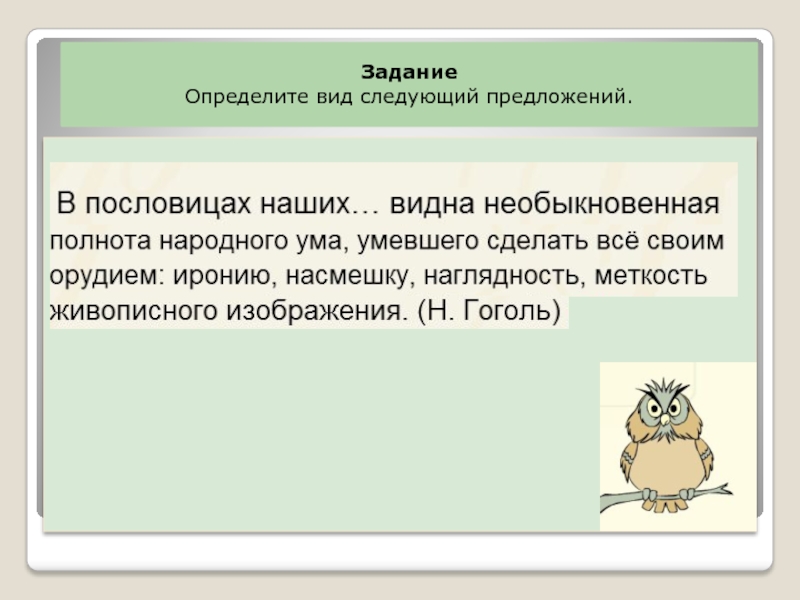 Задание
Определите вид следующий предложений.

В пословицах наших… видна необыкновенная полнота народного ума, умевшего сделать всё своим орудием: иронию, насмешку, наглядность, меткость живописного изображения. (Н. Гоголь)